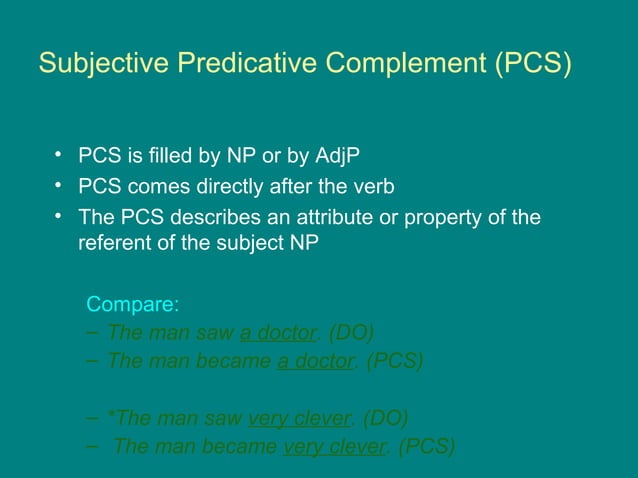 Subjective Predicative Complement (PCS)

• PCS is filled by NP or by AdjP
• PCS comes directly after the verb
• The PCS describes an attribute or property of the referent of the subject NP

Compare:
– The man saw a doctor. (DO)
– The man became a doctor. (PCS)

– *The man saw very clever. (DO)
– The man became very clever. (PCS)